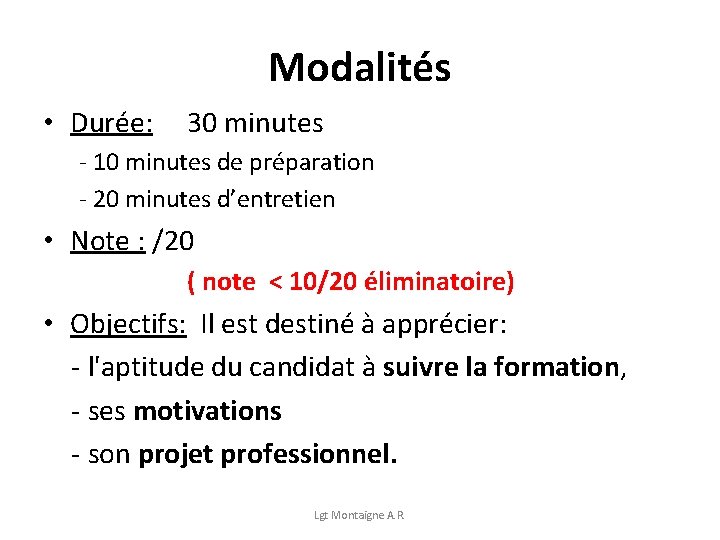 Modalités

• Durée: 30 minutes

- 10 minutes de préparation

- 20 minutes d'entretien

• Note : /20

( note < 10/20 éliminatoire)

• Objectifs: Il est destiné à apprécier:

- l'aptitude du candidat à suivre la formation,

- ses motivations

- son projet professionnel.

Lgt Montaigne A.R